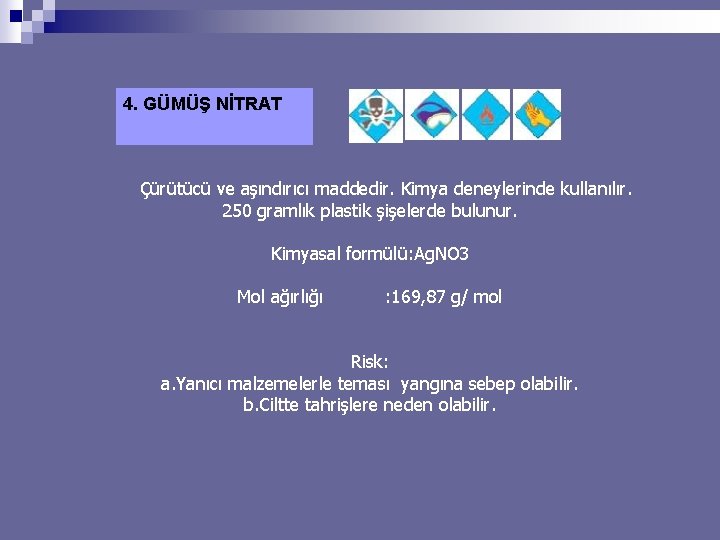 4. GÜMÜŞ NİTRAT

Çürütücü ve aşındırıcı maddedir. Kimya deneylerinde kullanılır. 250 gramlık plastik şişelerde bulunur.

Kimyasal formülü:AgNO3

Mol ağırlığı :169,87 g/ mol

Risk:
a.Yanıcı malzemelerle teması yangına sebep olabilir.
b.Ciltte tahrişlere neden olabilir.